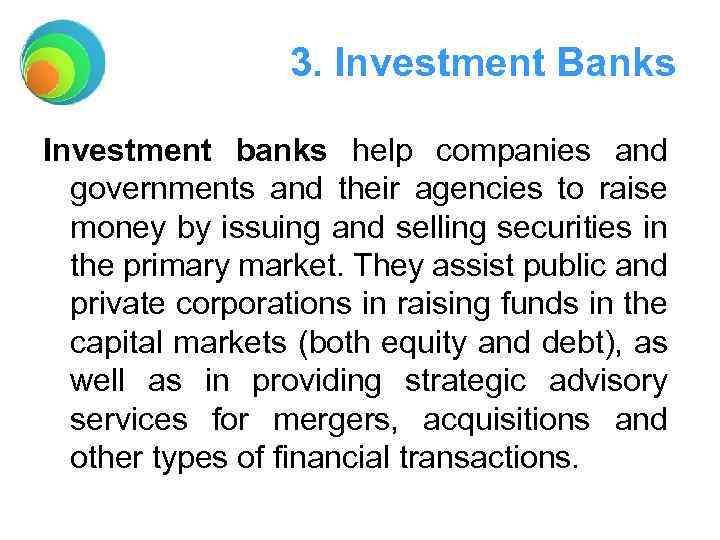 3. Investment Banks

Investment banks help companies and governments and their agencies to raise money by issuing and selling securities in the primary market. They assist public and private corporations in raising funds in the capital markets (both equity and debt), as well as in providing strategic advisory services for mergers, acquisitions and other types of financial transactions.